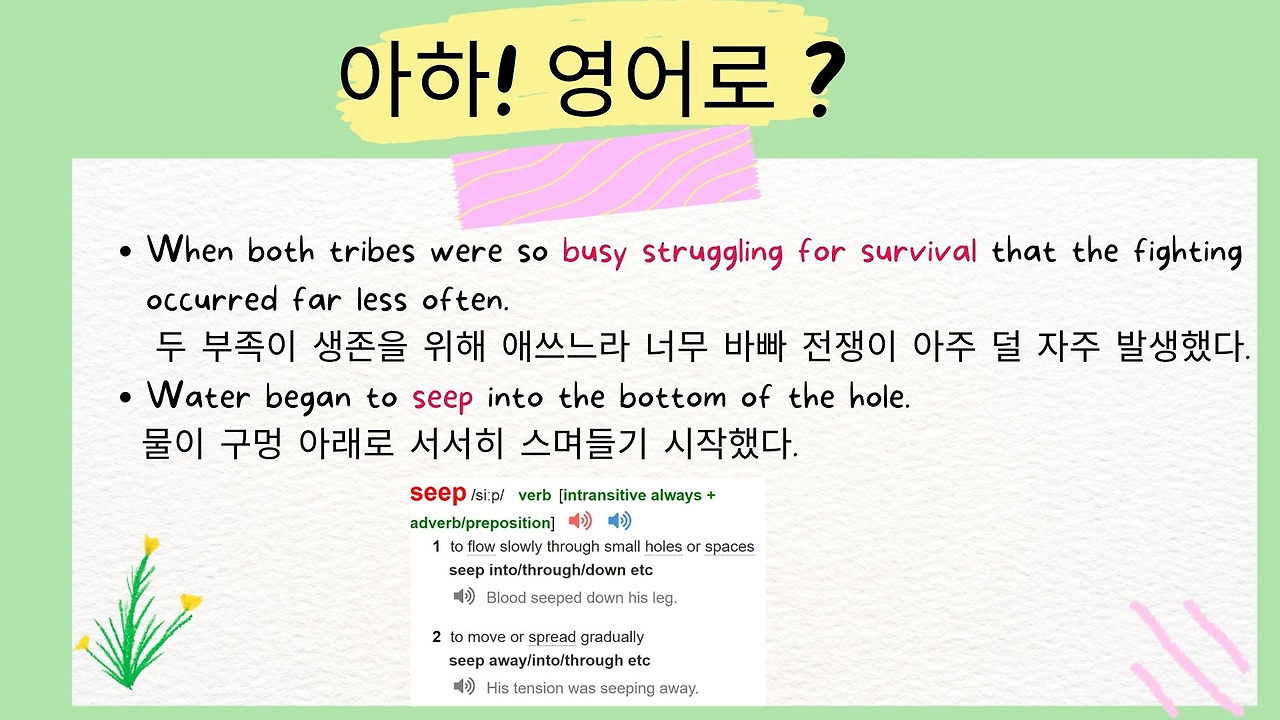 아하! 영어로 ?

• When both tribes were so busy struggling for survival that the fighting occurred far less often.
두 부족이 생존을 위해 애쓰느라 너무 바빠 전쟁이 아주 덜 자주 발생했다.

• Water began to seep into the bottom of the hole.
물이 구멍 아래로 서서히 스며들기 시작했다.

seep /siːp/ verb [intransitive always + adverb/preposition]

1 to flow slowly through small holes or spaces
seep into/through/down etc
Blood seeped down his leg.

2 to move or spread gradually
seep away/into/through etc
His tension was seeping away.